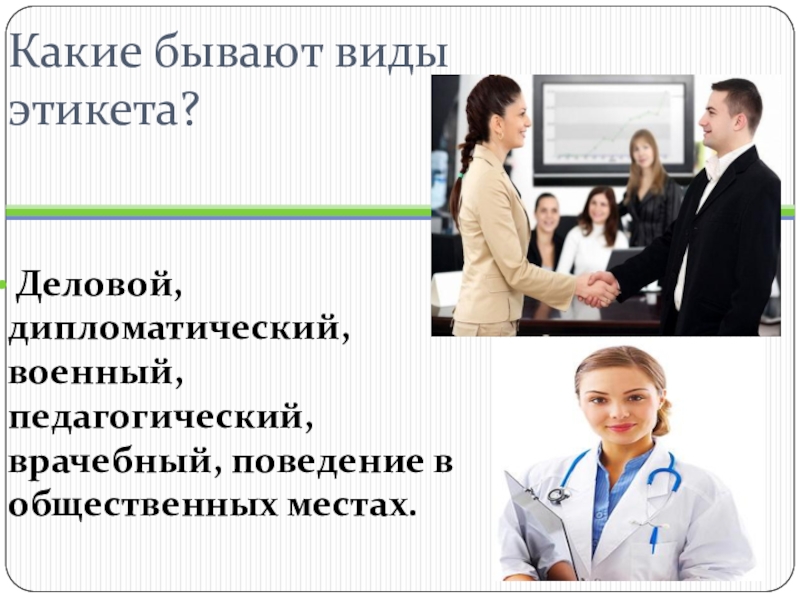 Какие бывают виды этикета?

Деловой, дипломатический, военный, педагогический, врачебный, поведение в общественных местах.